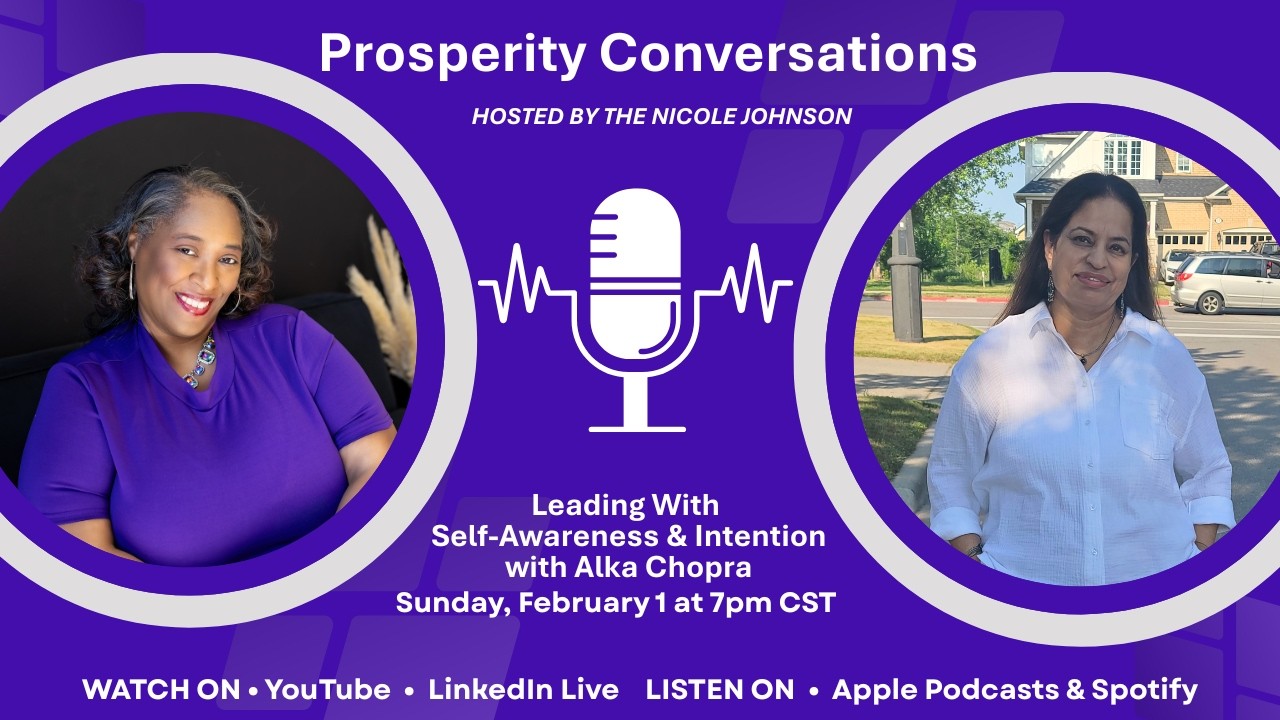 Prosperity Conversations

HOSTED BY THE NICOLE JOHNSON

Leading With
Self-Awareness & Intention
with Alka Chopra
Sunday, February 1 at 7pm CST

WATCH ON • YouTube • LinkedIn Live LISTEN ON • Apple Podcasts & Spotify